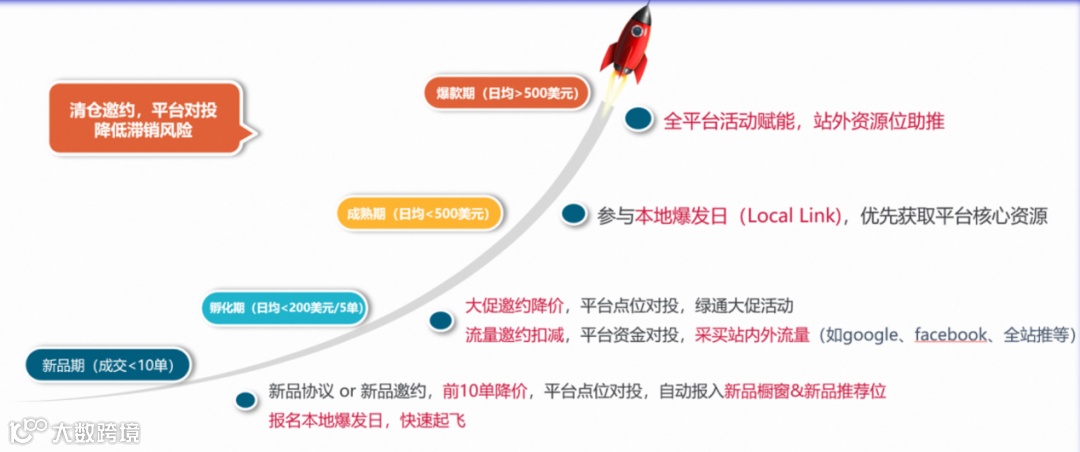 清仓邀约，平台对投
降低滞销风险

爆款期（日均>500美元）

全平台活动赋能，站外资源位助推

成熟期（日均<500美元）

参与本地爆发日（Local Link），优先获取平台核心资源

孵化期（日均<200美元/5单）

大促邀约降价，平台点位对投，绿通大促活动
流量邀约扣减，平台资金对投，采买站内外流量（如google、facebook、全站推等）

新品期（成交<10单）

新品协议 or 新品邀约，前10单降价，平台点位对投，自动报入新品橱窗&新品推荐位
报名本地爆发日，快速起飞

大数跨境